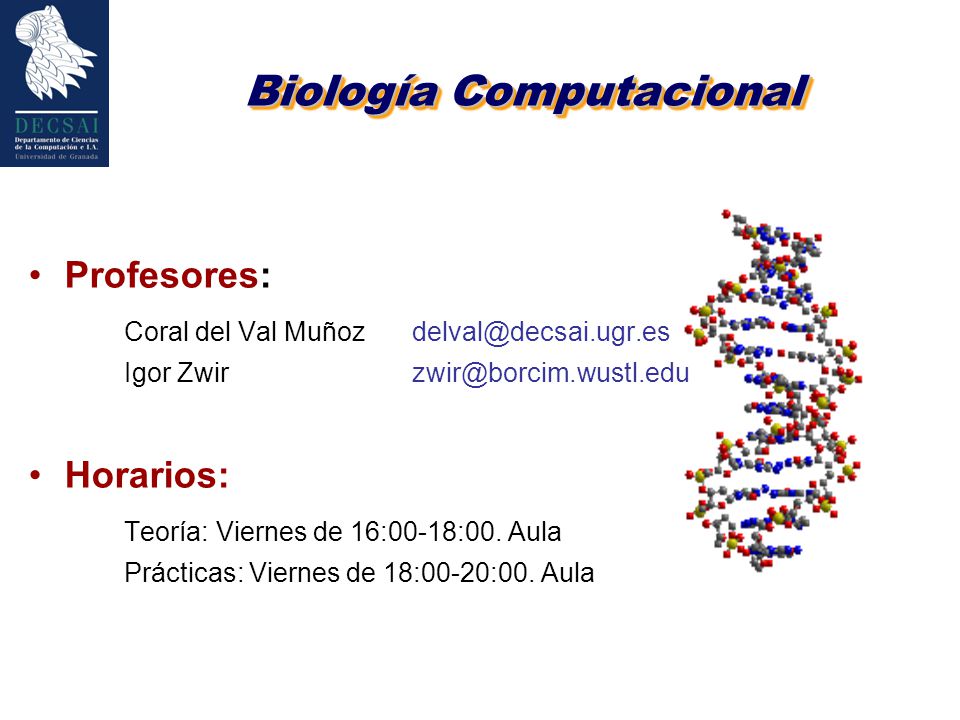 DECSAI
Departamento de Ciencias de la Computación e I.A.
Universidad de Granada

Biología Computacional

• Profesores:

Coral del Val Muñoz delval@decsai.ugr.es
Igor Zwir zwir@borcim.wustl.edu

• Horarios:

Teoría: Viernes de 16:00-18:00. Aula
Prácticas: Viernes de 18:00-20:00. Aula